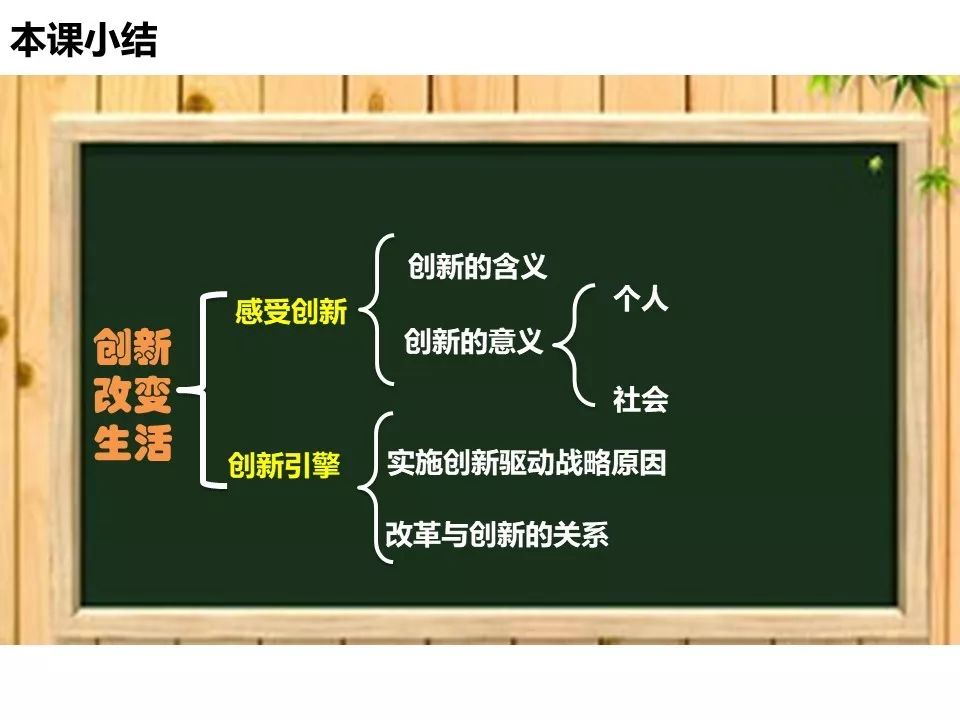 本课小结

创新改变生活

感受创新
创新的含义
创新的意义
个人
社会

创新引擎
实施创新驱动战略原因
改革与创新的关系